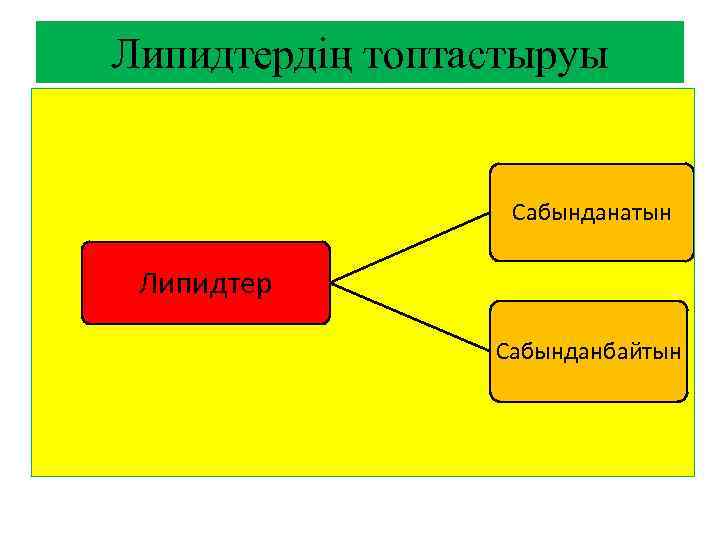 Липидтердің топтастыруы

Липидтер

Сабынданатын

Сабынданбайтын